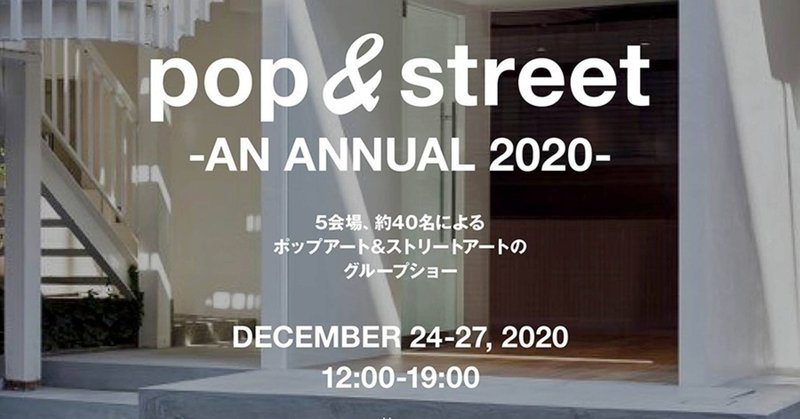 pop & street
-AN ANNUAL 2020-

5会場、約40名による
ポップアート&ストリートアートの
グループショー

DECEMBER 24-27, 2020
12:00-19:00